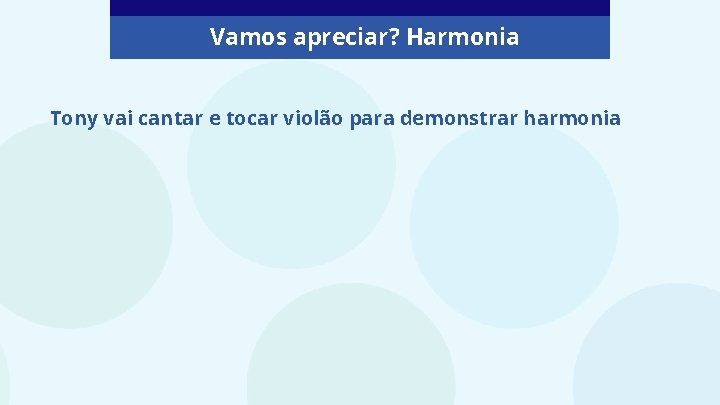 Vamos apreciar? Harmonia

Tony vai cantar e tocar violão para demonstrar harmonia